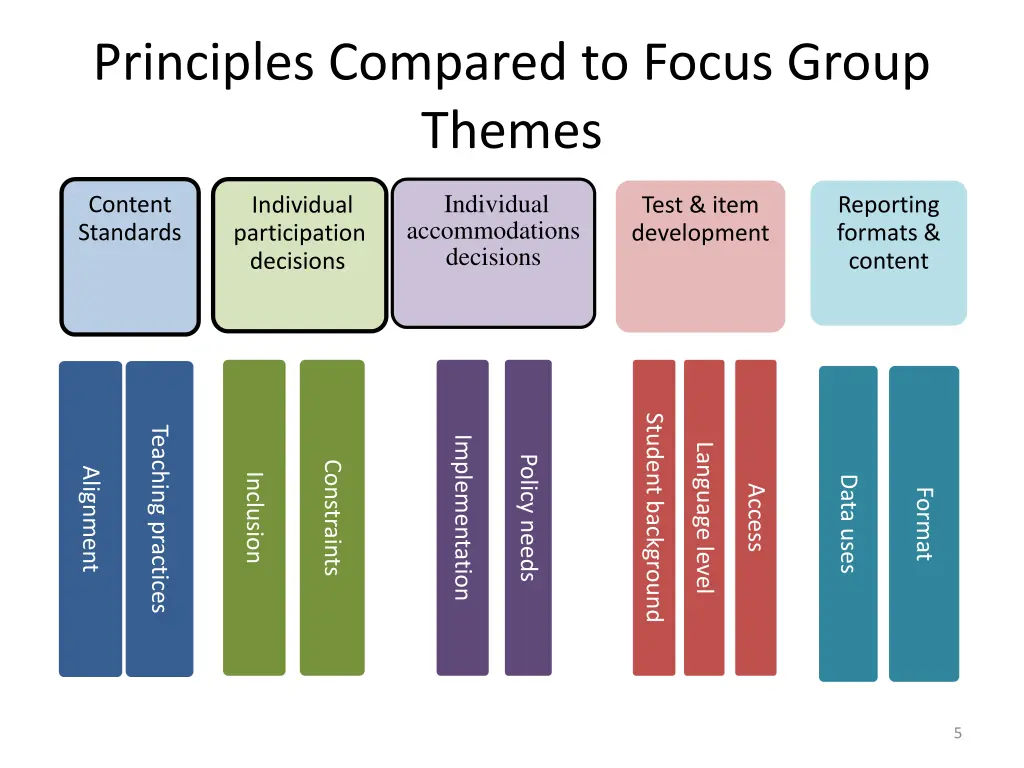 Principles Compared to Focus Group Themes

Content Standards

Individual participation decisions

Individual accommodations decisions

Test & item development

Reporting formats & content

Alignment

Teaching practices

Inclusion

Constraints

Implementation

Policy needs

Student background

Language level

Access

Data uses

Format

5